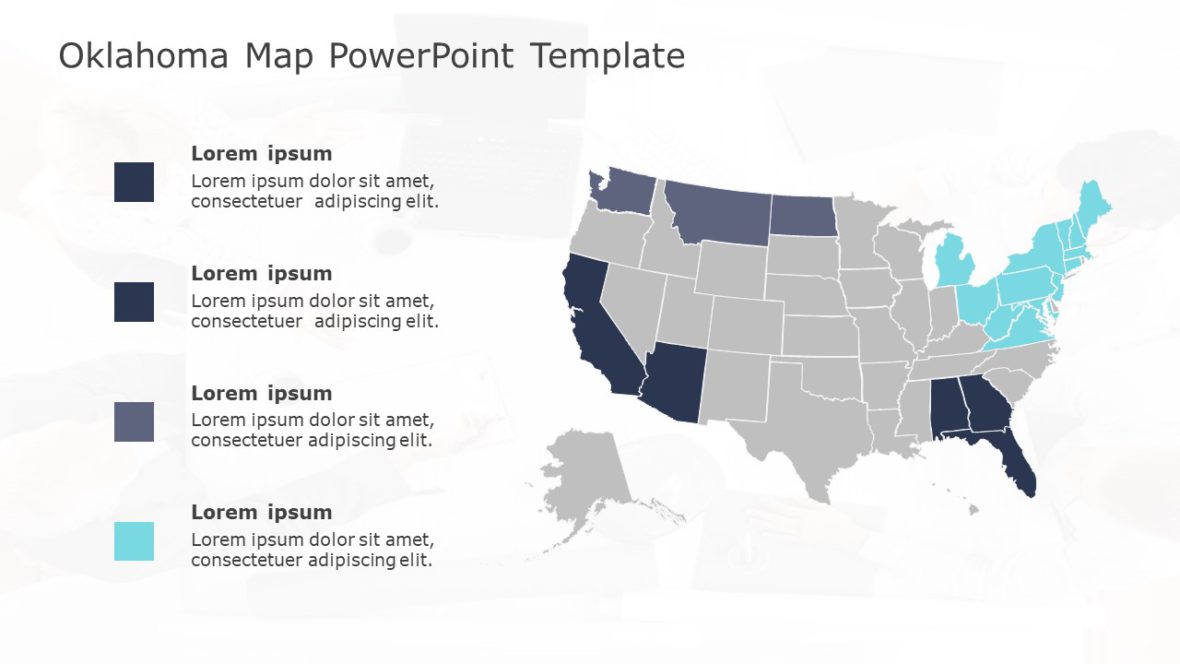 Oklahoma Map PowerPoint Template

Lorem ipsum
Lorem ipsum dolor sit amet, consectetuer adipiscing elit.

Lorem ipsum
Lorem ipsum dolor sit amet, consectetuer adipiscing elit.

Lorem ipsum
Lorem ipsum dolor sit amet, consectetuer adipiscing elit.

Lorem ipsum
Lorem ipsum dolor sit amet, consectetuer adipiscing elit.